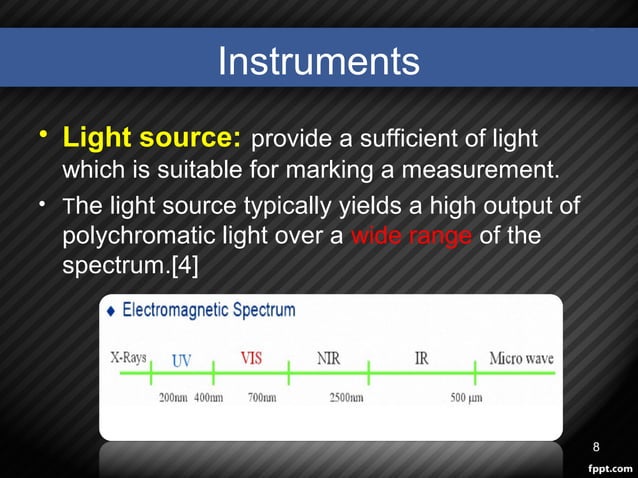 Instruments

• Light source: provide a sufficient of light which is suitable for marking a measurement.

• The light source typically yields a high output of polychromatic light over a wide range of the spectrum.[4]

◆ Electromagnetic Spectrum

X-Rays UV VIS NIR IR Micro wave

200nm 400nm 700nm 2500nm 500 μm

8

fppt.com